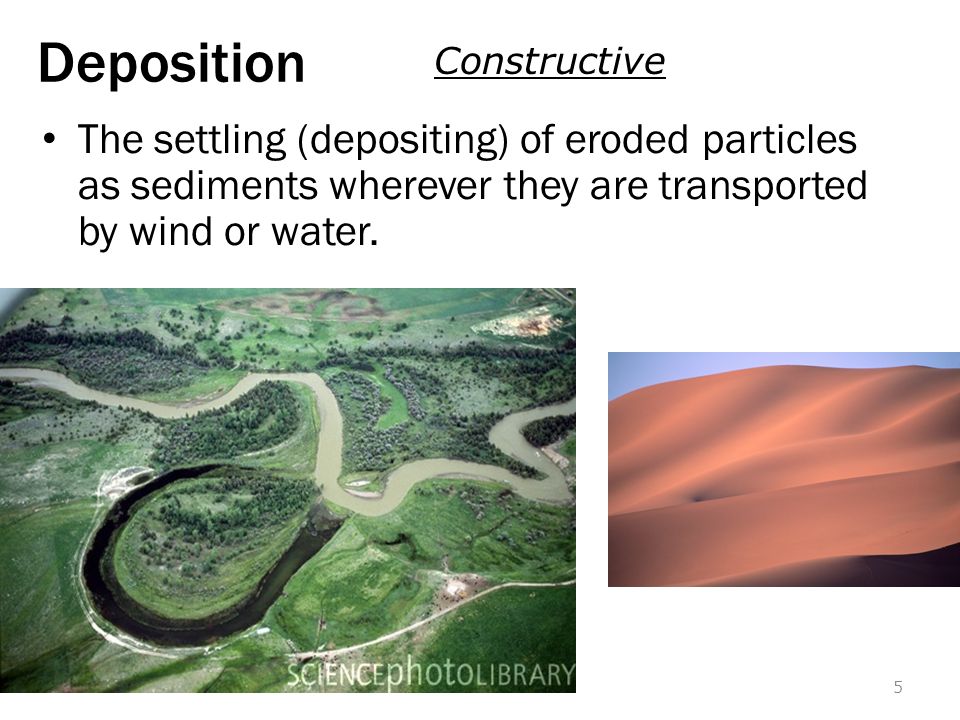 Deposition

Constructive

• The settling (depositing) of eroded particles as sediments wherever they are transported by wind or water.

SCIENCEphotoLIBRARY

5